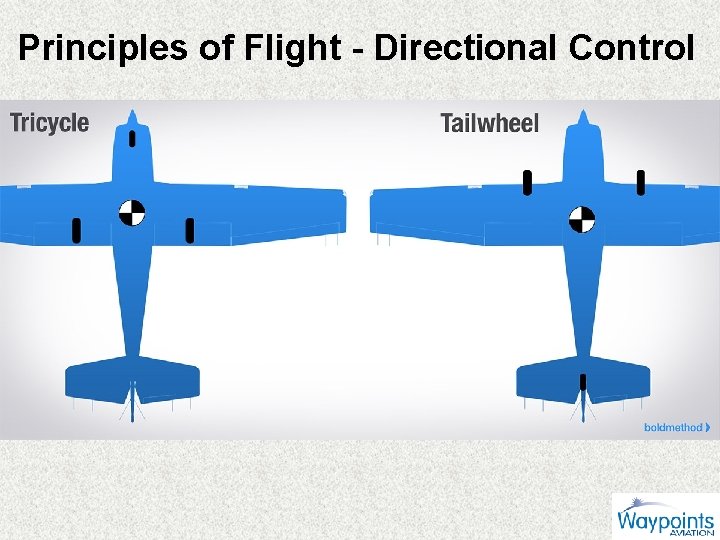 Principles of Flight - Directional Control

Tricycle

Tailwheel

boldmethod

Waypoints AVIATION